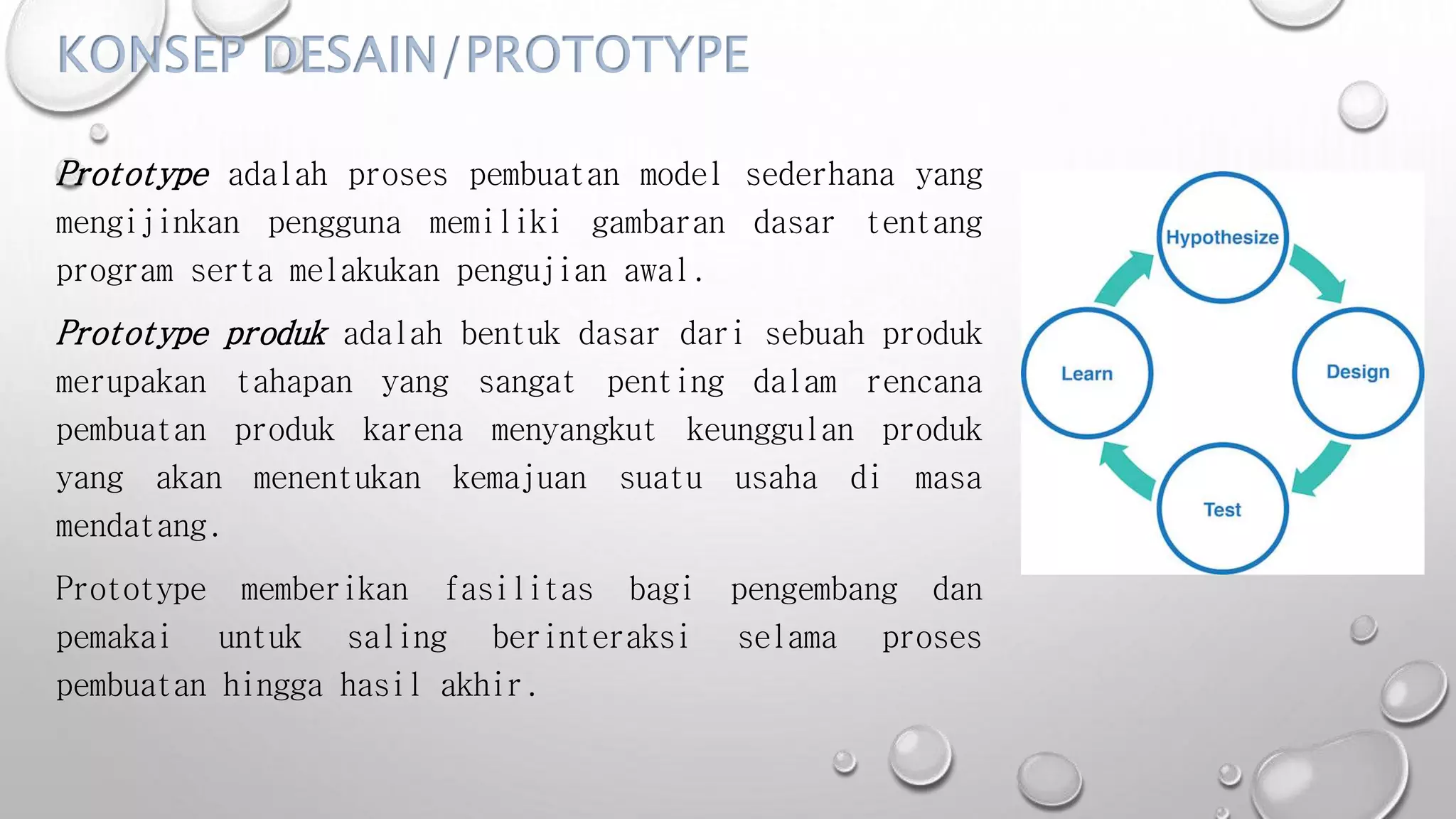 KONSEP DESAIN/PROTOTYPE

Prototype adalah proses pembuatan model sederhana yang mengijinkan pengguna memiliki gambaran dasar tentang program serta melakukan pengujian awal.

Prototype produk adalah bentuk dasar dari sebuah produk merupakan tahapan yang sangat penting dalam rencana pembuatan produk karena menyangkut keunggulan produk yang akan menentukan kemajuan suatu usaha di masa mendatang.

Prototype memberikan fasilitas bagi pengembang dan pemakai untuk saling berinteraksi selama proses pembuatan hingga hasil akhir.

Hypothesize
Design
Test
Learn